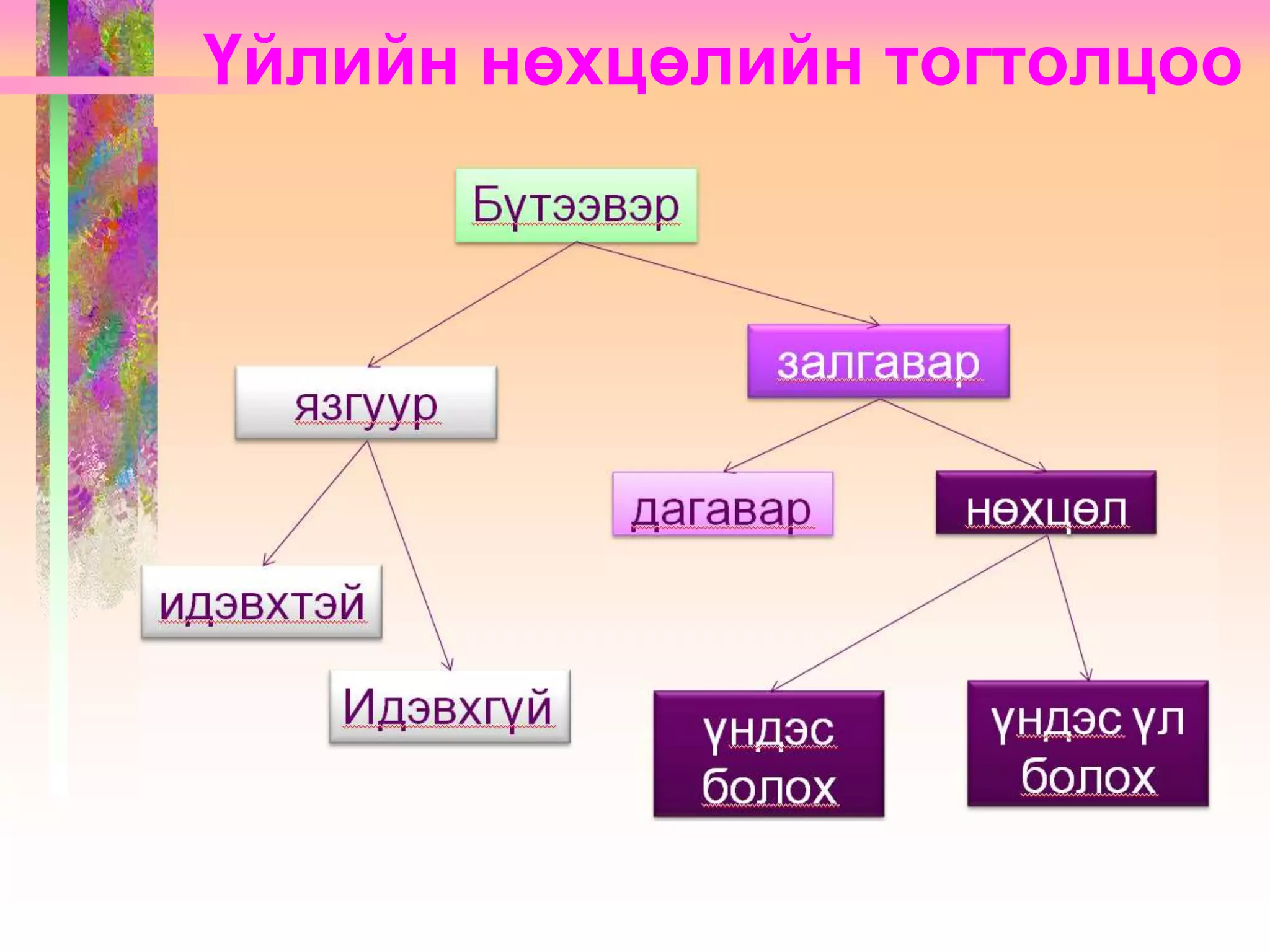 Үйлийн нөхцөлийн тогтолцоо

Бүтээвэр

язгуур

залгавар

дагавар

нөхцөл

идэвхтэй

Идэвхгүй

үндэс болох

үндэс үл болох